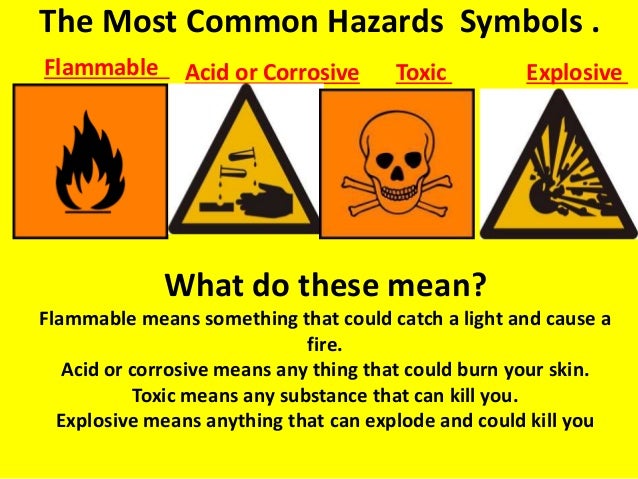 The Most Common Hazards Symbols .

Flammable

Acid or Corrosive

Toxic

Explosive

What do these mean?

Flammable means something that could catch a light and cause a fire.

Acid or corrosive means any thing that could burn your skin.

Toxic means any substance that can kill you.

Explosive means anything that can explode and could kill you